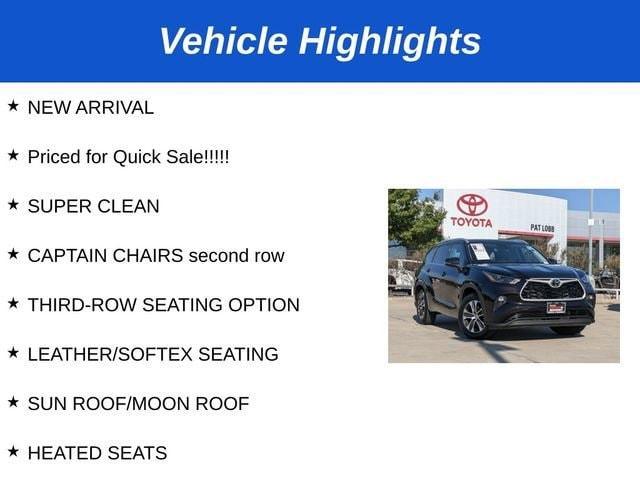 Vehicle Highlights

★ NEW ARRIVAL

★ Priced for Quick Sale!!!!!

★ SUPER CLEAN

★ CAPTAIN CHAIRS second row

★ THIRD-ROW SEATING OPTION

★ LEATHER/SOFTEX SEATING

★ SUN ROOF/MOON ROOF

★ HEATED SEATS

TOYOTA

PAT LOBB